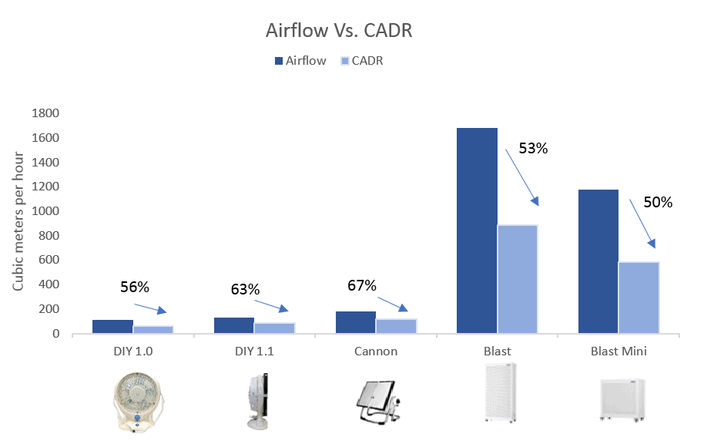 Airflow Vs. CADR

Airflow CADR

Cubic meters per hour

1800
1600
1400
1200
1000
800
600
400
200
0

56%
63%
67%
53%
50%

DIY 1.0
DIY 1.1
Cannon
Blast
Blast Mini